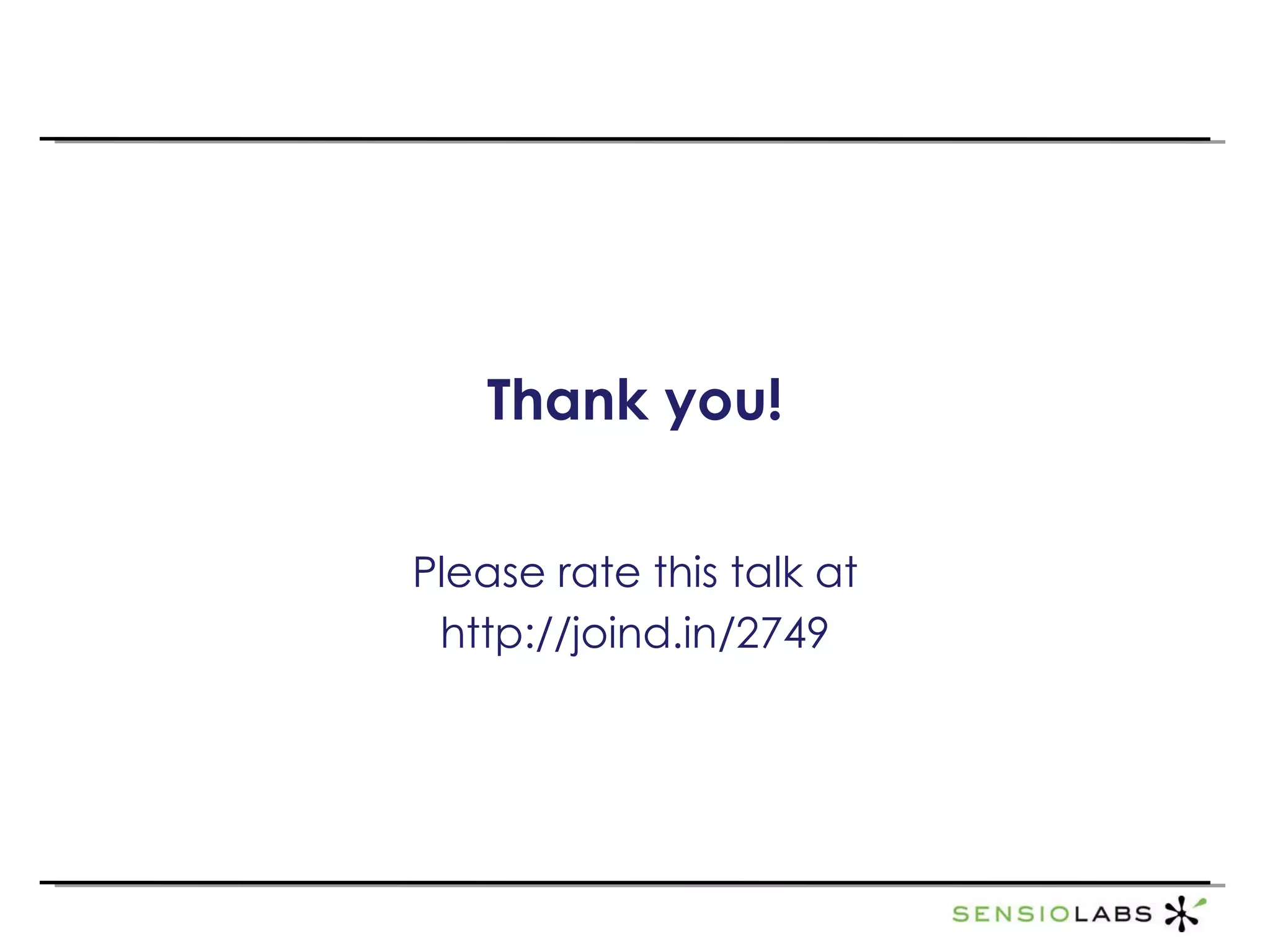 Thank you!

Please rate this talk at
http://joind.in/2749

SENSIOLABS